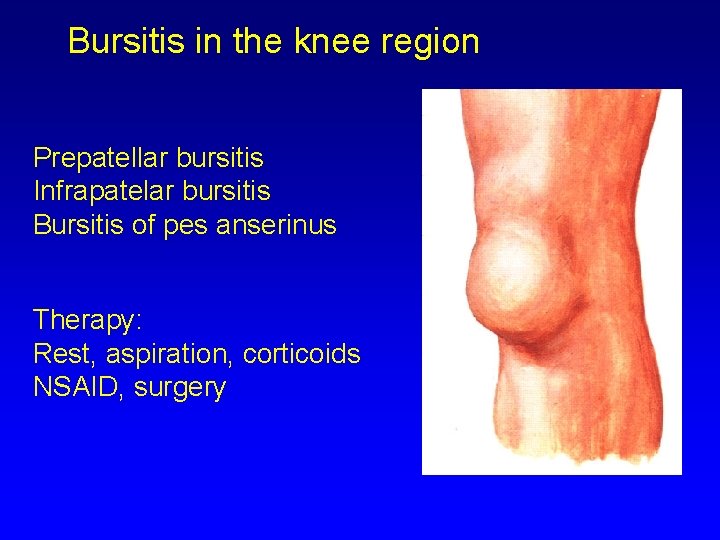 Bursitis in the knee region

Prepatellar bursitis
Infrapatelar bursitis
Bursitis of pes anserinus

Therapy:
Rest, aspiration, corticoids
NSAID, surgery